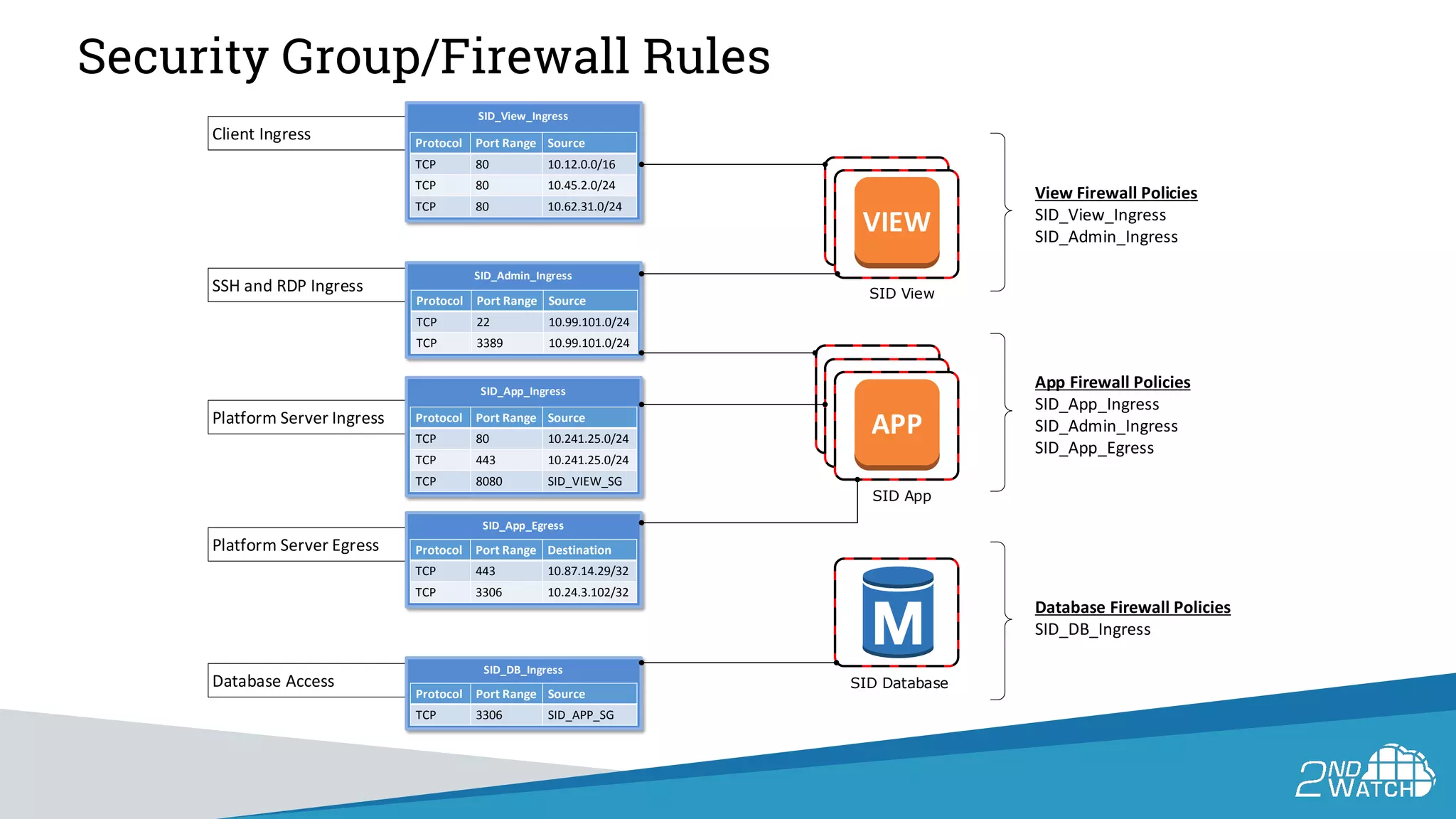 Security Group/Firewall Rules

Client Ingress

SID_View_Ingress

| Protocol | Port Range | Source |
|---|---|---|
| TCP | 80 | 10.12.0.0/16 |
| TCP | 80 | 10.45.2.0/24 |
| TCP | 80 | 10.62.31.0/24 |

SSH and RDP Ingress

SID_Admin_Ingress

| Protocol | Port Range | Source |
|---|---|---|
| TCP | 22 | 10.99.101.0/24 |
| TCP | 3389 | 10.99.101.0/24 |

Platform Server Ingress

SID_App_Ingress

| Protocol | Port Range | Source |
|---|---|---|
| TCP | 80 | 10.241.25.0/24 |
| TCP | 443 | 10.241.25.0/24 |
| TCP | 8080 | SID_VIEW_SG |

Platform Server Egress

SID_App_Egress

| Protocol | Port Range | Destination |
|---|---|---|
| TCP | 443 | 10.87.14.29/32 |
| TCP | 3306 | 10.24.3.102/32 |

Database Access

SID_DB_Ingress

| Protocol | Port Range | Source |
|---|---|---|
| TCP | 3306 | SID_APP_SG |

VIEW
SID View

APP
SID App

M
SID Database

View Firewall Policies
SID_View_Ingress
SID_Admin_Ingress

App Firewall Policies
SID_App_Ingress
SID_Admin_Ingress
SID_App_Egress

Database Firewall Policies
SID_DB_Ingress

2ND WATCH